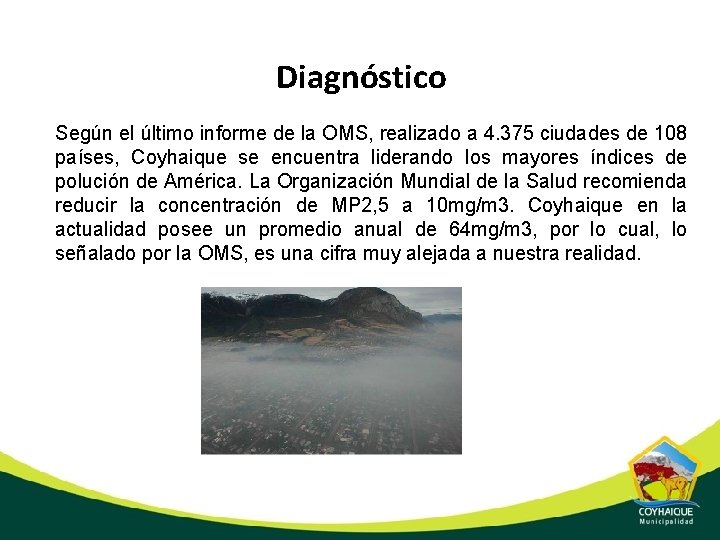 Diagnóstico

Según el último informe de la OMS, realizado a 4.375 ciudades de 108 países, Coyhaique se encuentra liderando los mayores índices de polución de América. La Organización Mundial de la Salud recomienda reducir la concentración de MP2,5 a 10mg/m3. Coyhaique en la actualidad posee un promedio anual de 64mg/m3, por lo cual, lo señalado por la OMS, es una cifra muy alejada a nuestra realidad.

COYHAIQUE
Municipalidad